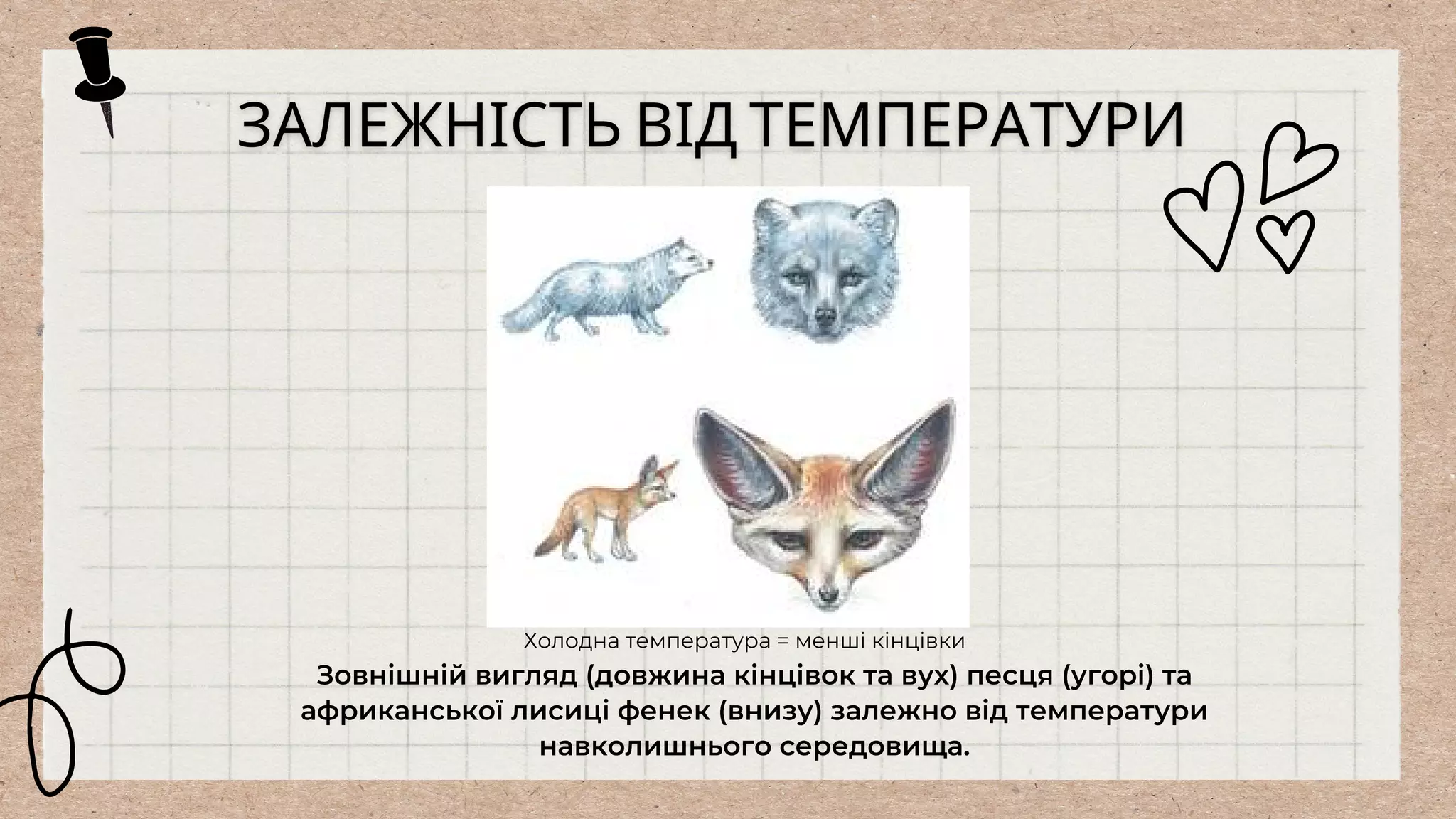 ЗАЛЕЖНІСТЬ ВІД ТЕМПЕРАТУРИ

Холодна температура = менші кінцівки

Зовнішній вигляд (довжина кінцівок та вух) песця (угорі) та африканської лисиці фенек (внизу) залежно від температури навколишнього середовища.